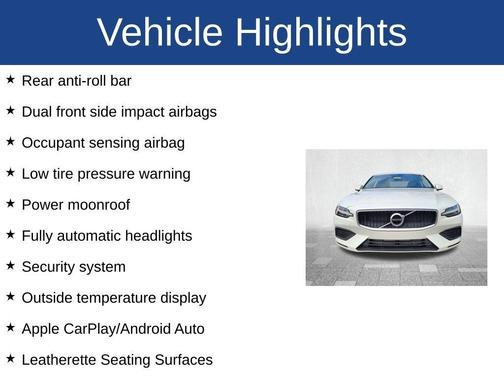 Vehicle Highlights

★ Rear anti-roll bar

★ Dual front side impact airbags

★ Occupant sensing airbag

★ Low tire pressure warning

★ Power moonroof

★ Fully automatic headlights

★ Security system

★ Outside temperature display

★ Apple CarPlay/Android Auto

★ Leatherette Seating Surfaces